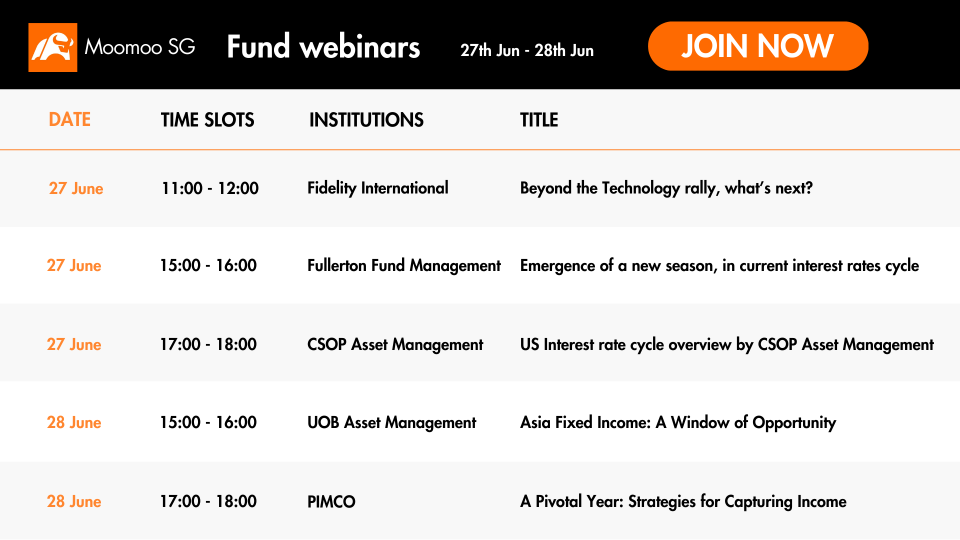 Moomoo SG Fund webinars 27th Jun - 28th Jun JOIN NOW

| DATE | TIME SLOTS | INSTITUTIONS | TITLE |
|---|---|---|---|
| 27 June | 11:00 - 12:00 | Fidelity International | Beyond the Technology rally, what's next? |
| 27 June | 15:00 - 16:00 | Fullerton Fund Management | Emergence of a new season, in current interest rates cycle |
| 27 June | 17:00 - 18:00 | CSOP Asset Management | US Interest rate cycle overview by CSOP Asset Management |
| 28 June | 15:00 - 16:00 | UOB Asset Management | Asia Fixed Income: A Window of Opportunity |
| 28 June | 17:00 - 18:00 | PIMCO | A Pivotal Year: Strategies for Capturing Income |